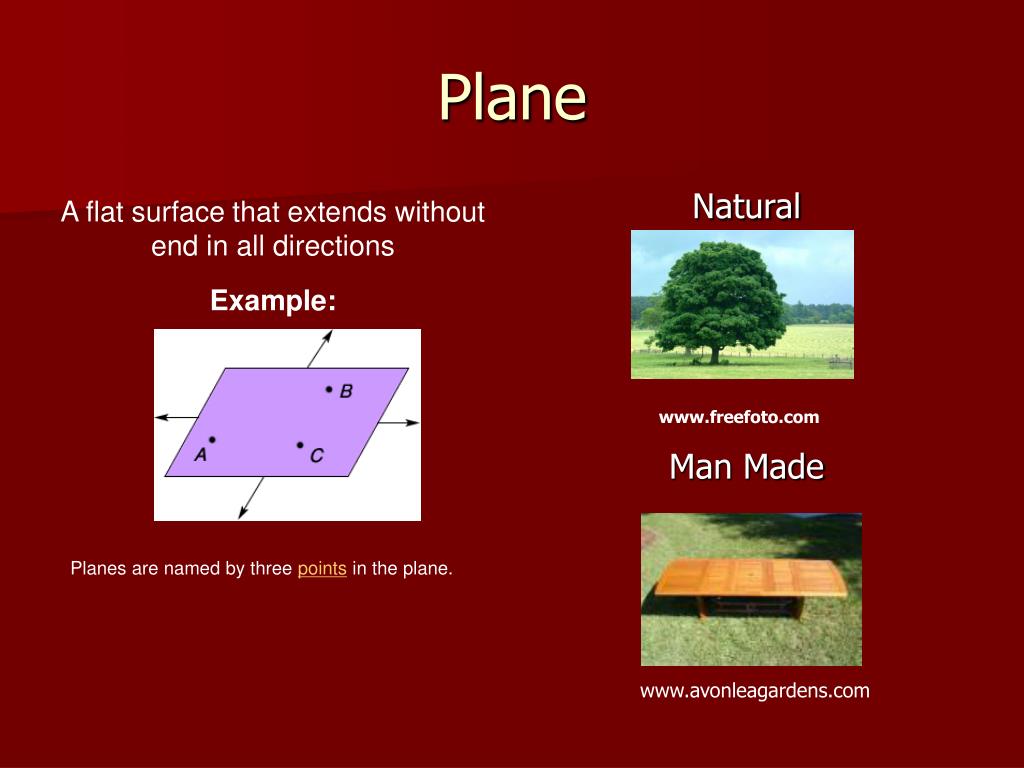 Plane

A flat surface that extends without end in all directions

Example:

B

A

C

Planes are named by three points in the plane.

Natural

www.freefoto.com

Man Made

www.avonleagardens.com